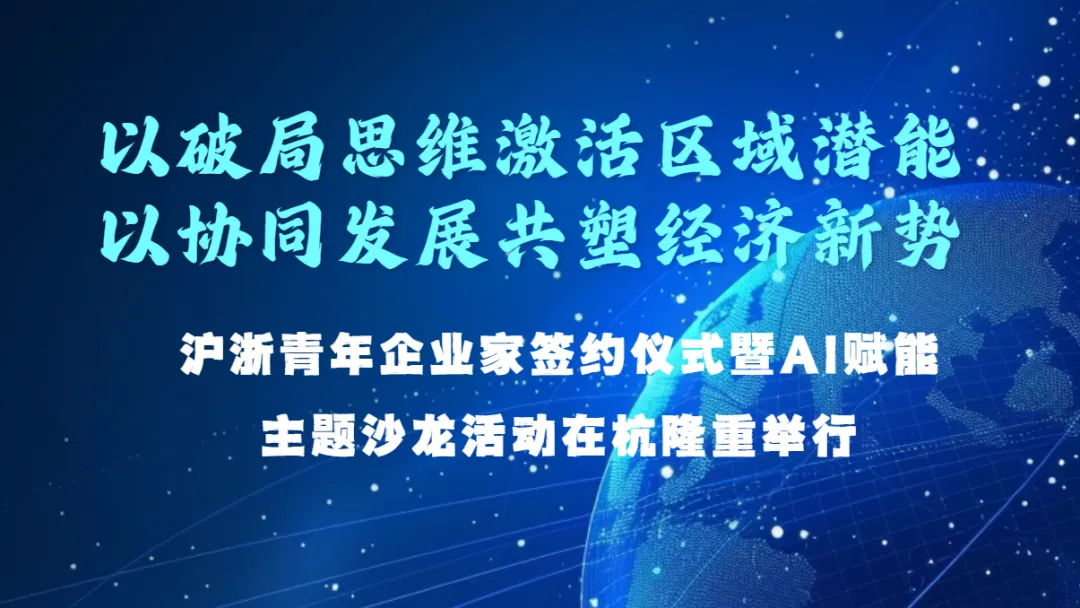 以破局思维激活区域潜能
以协同发展共塑经济新势

沪浙青年企业家签约仪式暨AI赋能
主题沙龙活动在杭隆重举行